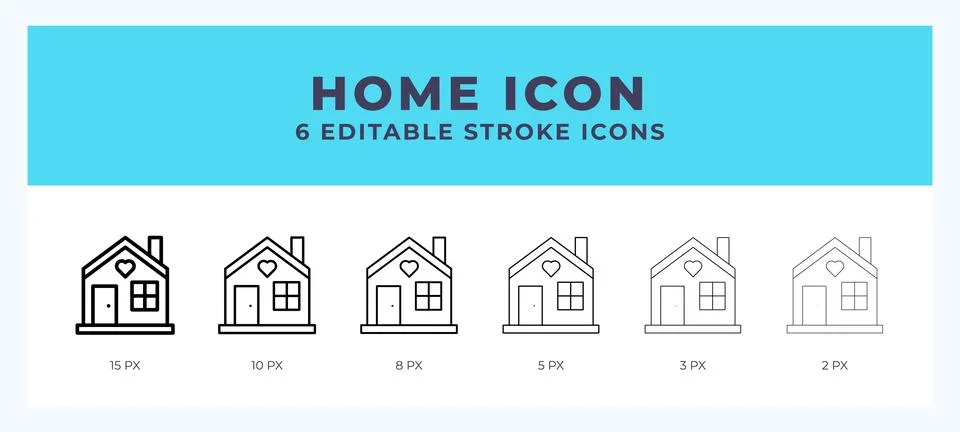 HOME ICON
6 EDITABLE STROKE ICONS

15 PX
10 PX
8 PX
5 PX
3 PX
2 PX